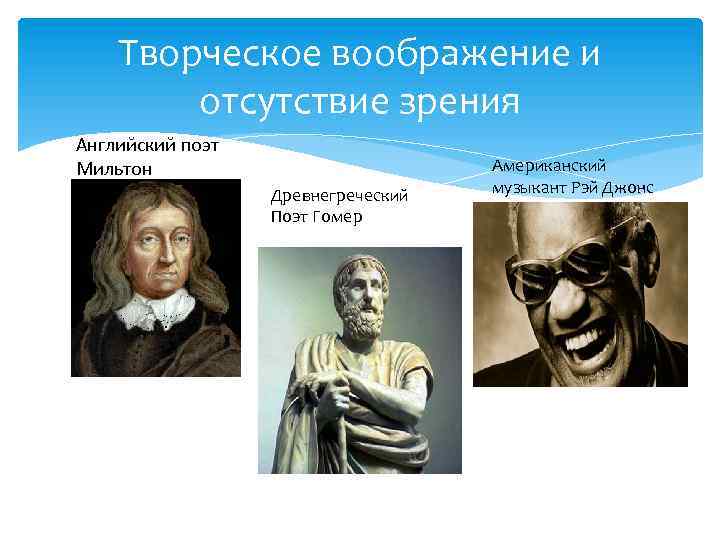 Творческое воображение и отсутствие зрения

Английский поэт Мильтон

Древнегреческий Поэт Гомер

Американский музыкант Рэй Джонс